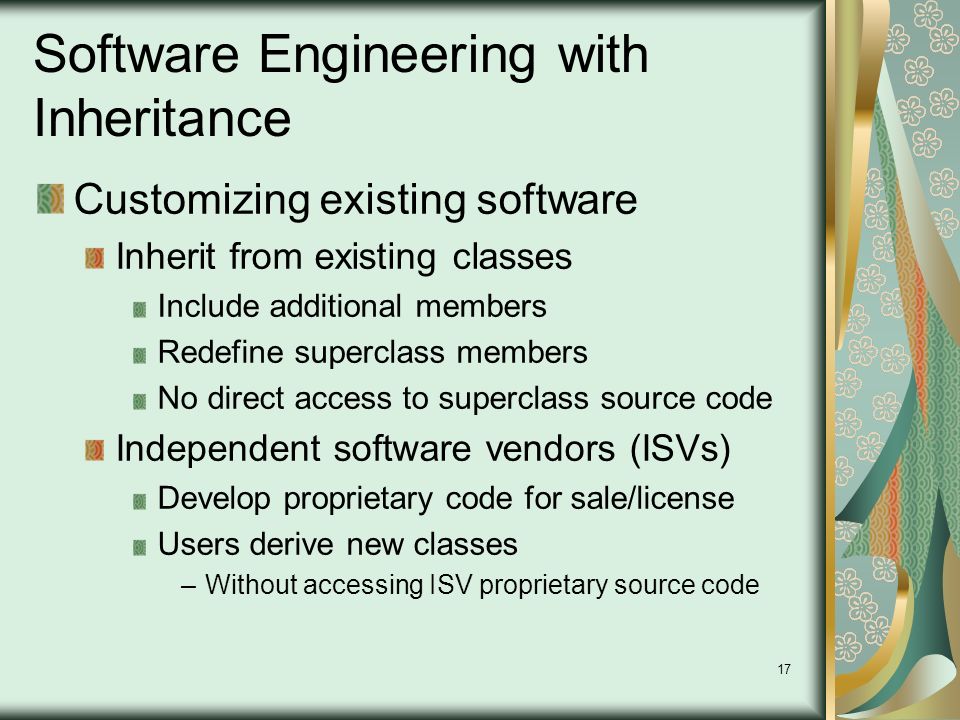 Software Engineering with Inheritance

Customizing existing software

Inherit from existing classes

Include additional members

Redefine superclass members

No direct access to superclass source code

Independent software vendors (ISVs)

Develop proprietary code for sale/license

Users derive new classes

– Without accessing ISV proprietary source code

17